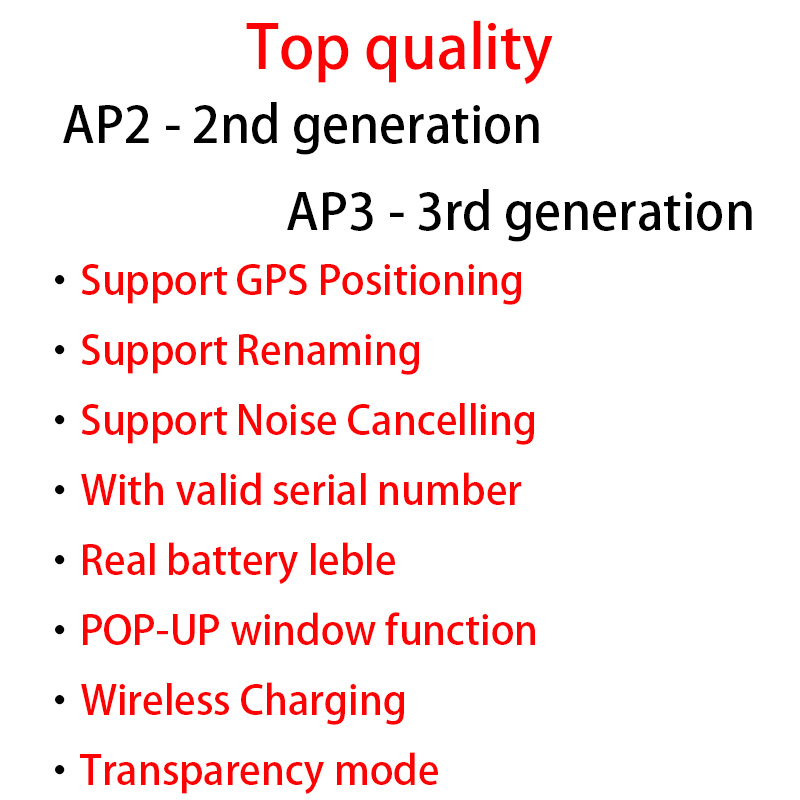 Top quality

AP2 - 2nd generation

AP3 - 3rd generation

• Support GPS Positioning
• Support Renaming
• Support Noise Cancelling
• With valid serial number
• Real battery leble
• POP-UP window function
• Wireless Charging
• Transparency mode